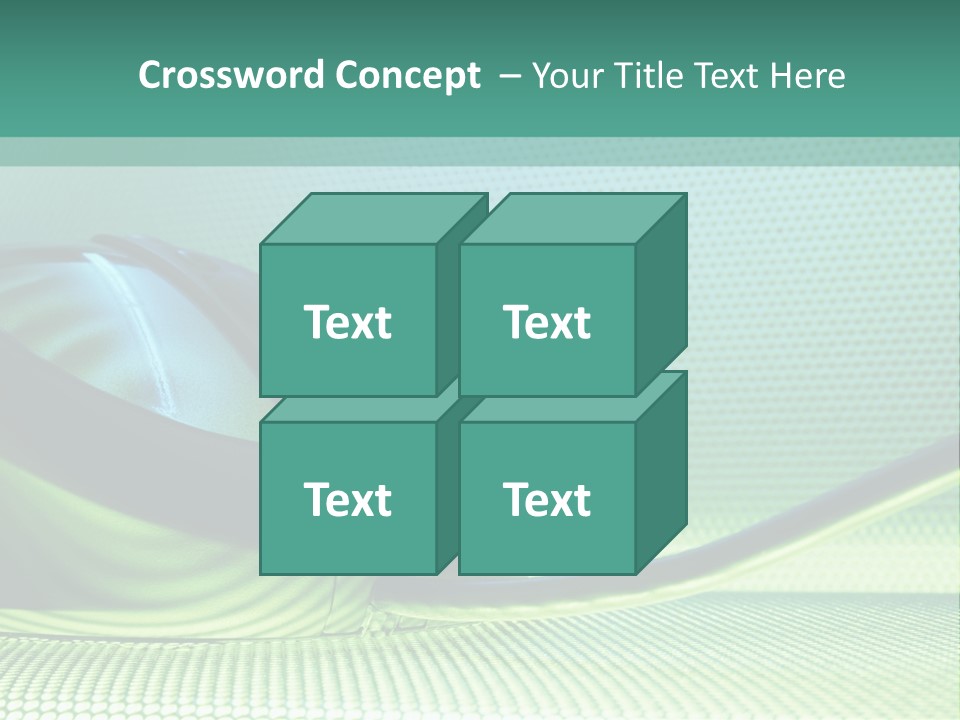 Crossword Concept – Your Title Text Here

Text

Text

Text

Text